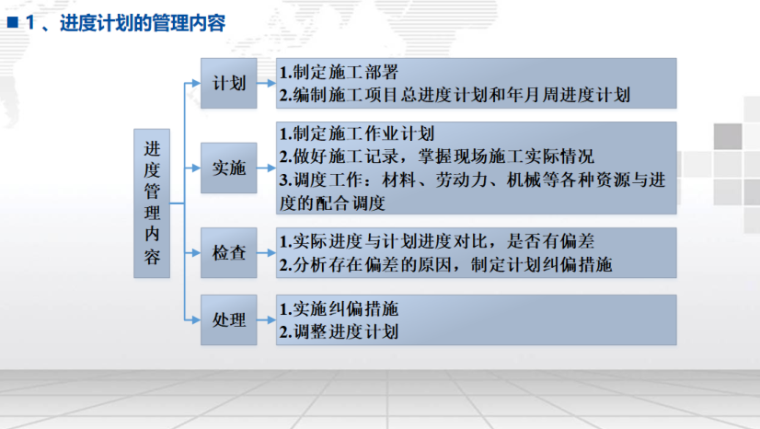 ■ 1 、进度计划的管理内容

进度管理内容

计划

1.制定施工部署
2.编制施工项目总进度计划和年月周进度计划

实施

1.制定施工作业计划
2.做好施工记录，掌握现场施工实际情况
3.调度工作：材料、劳动力、机械等各种资源与进度的配合调度

检查

1.实际进度与计划进度对比，是否有偏差
2.分析存在偏差的原因，制定计划纠偏措施

处理

1.实施纠偏措施
2.调整进度计划